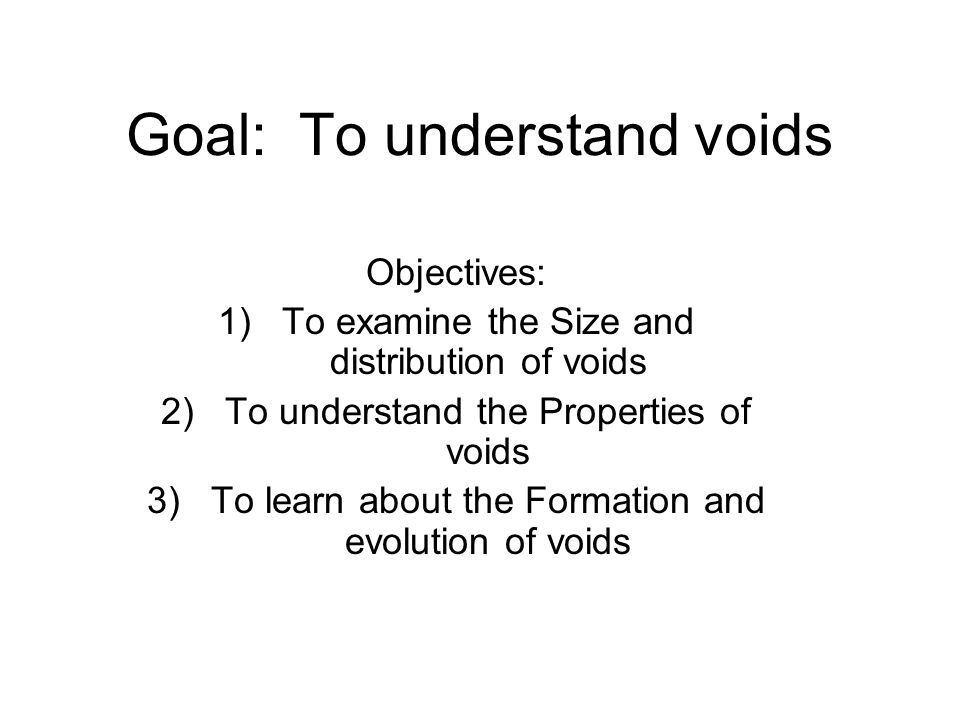 Goal: To understand voids

Objectives:
1) To examine the Size and distribution of voids
2) To understand the Properties of voids
3) To learn about the Formation and evolution of voids